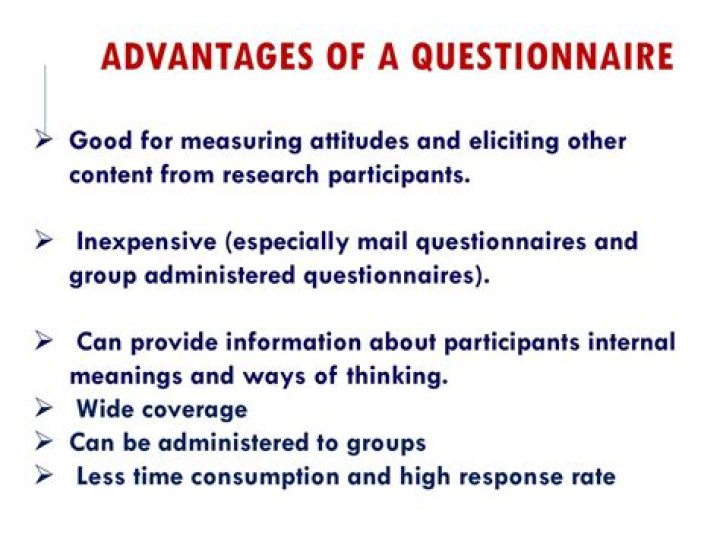 ADVANTAGES OF A QUESTIONNAIRE

➢ Good for measuring attitudes and eliciting other content from research participants.

➢ Inexpensive (especially mail questionnaires and group administered questionnaires).

➢ Can provide information about participants internal meanings and ways of thinking.
➢ Wide coverage
➢ Can be administered to groups
➢ Less time consumption and high response rate